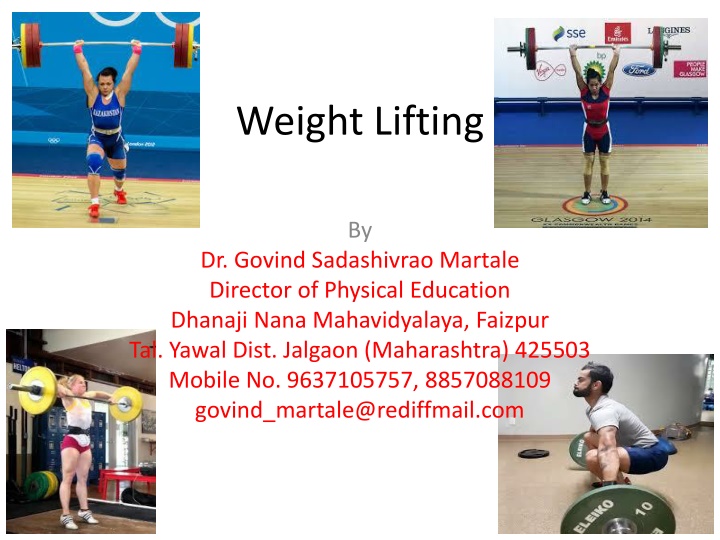 KAZAKHSTAN

London 2012

sse

Emirates

LONGINES

bp

Virgin

Ford

PEOPLE MAKE GLASGOW

GLASGOW 2014

Weight Lifting

By

Dr. Govind Sadashivrao Martale
Director of Physical Education
Dhanaji Nana Mahavidyalaya, Faizpur
Tal. Yawal Dist. Jalgaon (Maharashtra) 425503
Mobile No. 9637105757, 8857088109
govind_martale@rediffmail.com

ELEIKO

ELEIKO 10